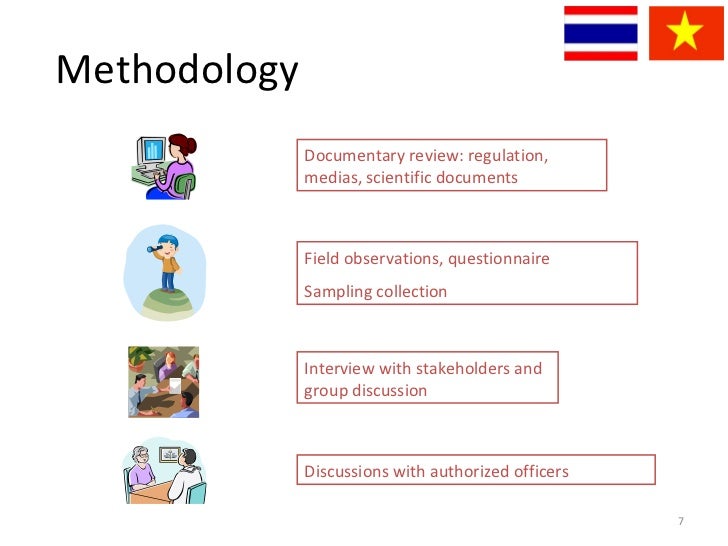 Methodology

Documentary review: regulation, medias, scientific documents

Field observations, questionnaire

Sampling collection

Interview with stakeholders and group discussion

Discussions with authorized officers

7